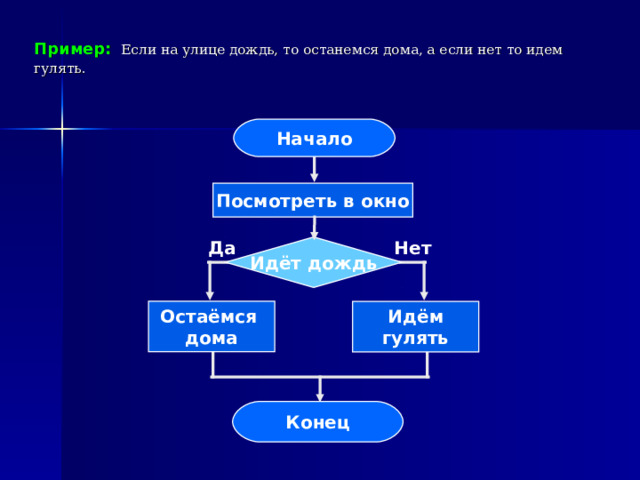 Пример: Если на улице дождь, то останемся дома, а если нет то идем гулять.

Начало

Посмотреть в окно

Да

Идёт дождь

Нет

Остаёмся дома

Идём гулять

Конец